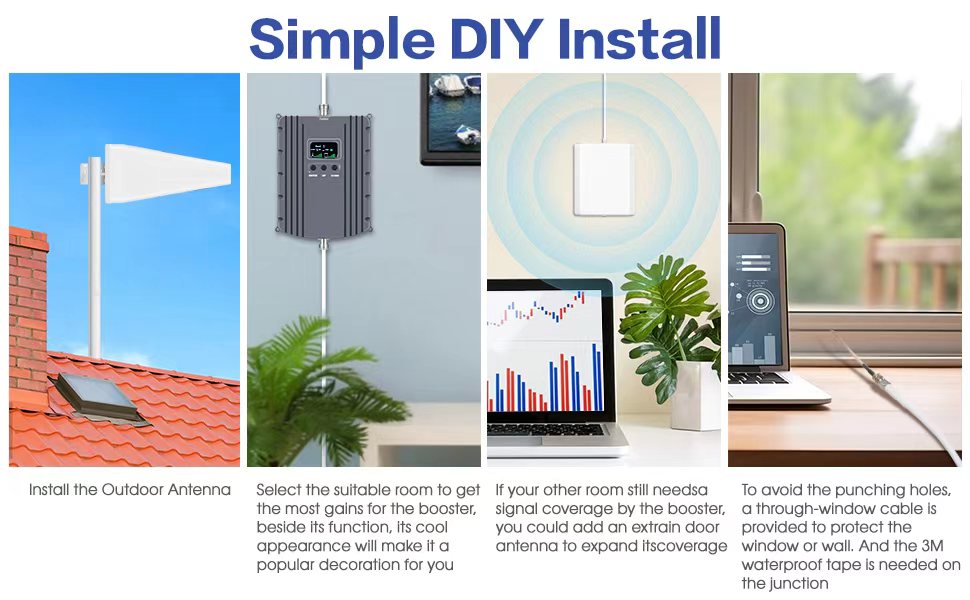 Simple DIY Install

Install the Outdoor Antenna

Select the suitable room to get the most gains for the booster, beside its function, its cool appearance will make it a popular decoration for you

If your other room still needsa signal coverage by the booster, you could add an extrain door antenna to expand itscoverage

To avoid the punching holes, a through-window cable is provided to protect the window or wall. And the 3M waterproof tape is needed on the junction